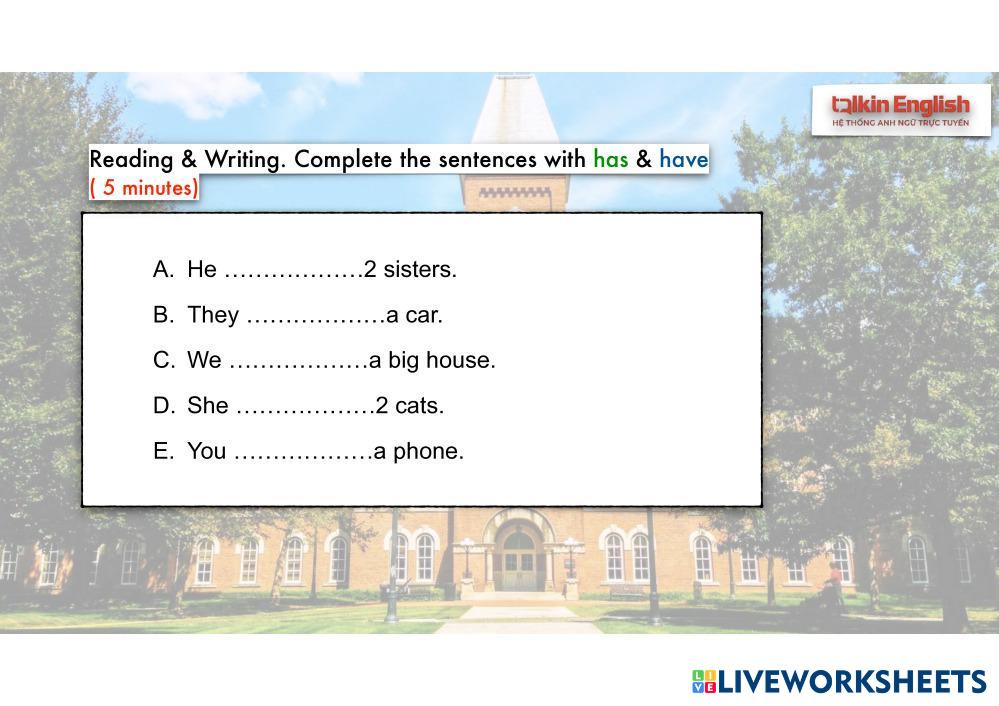 talkin English
HỆ THỐNG ANH NGỮ TRỰC TUYẾN

Reading & Writing. Complete the sentences with has & have
( 5 minutes)

A. He ………………2 sisters.
B. They ………………a car.
C. We ………………a big house.
D. She ………………2 cats.
E. You ………………a phone.

LIVEWORKSHEETS